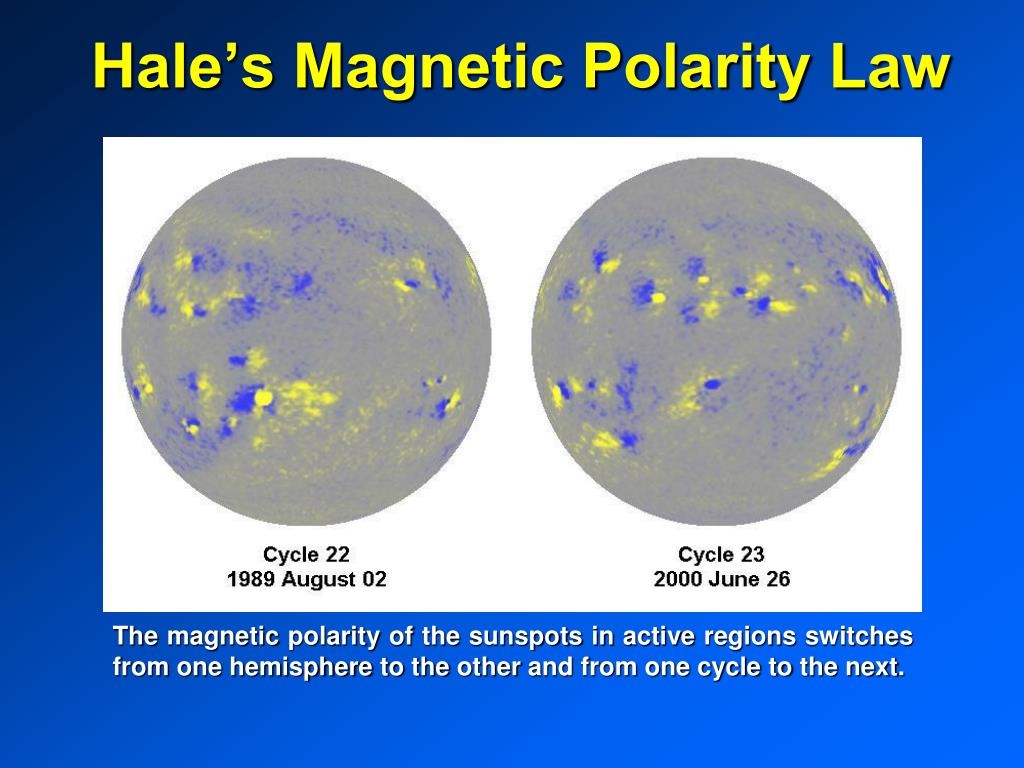 Hale’s Magnetic Polarity Law

Cycle 22
1989 August 02

Cycle 23
2000 June 26

The magnetic polarity of the sunspots in active regions switches from one hemisphere to the other and from one cycle to the next.